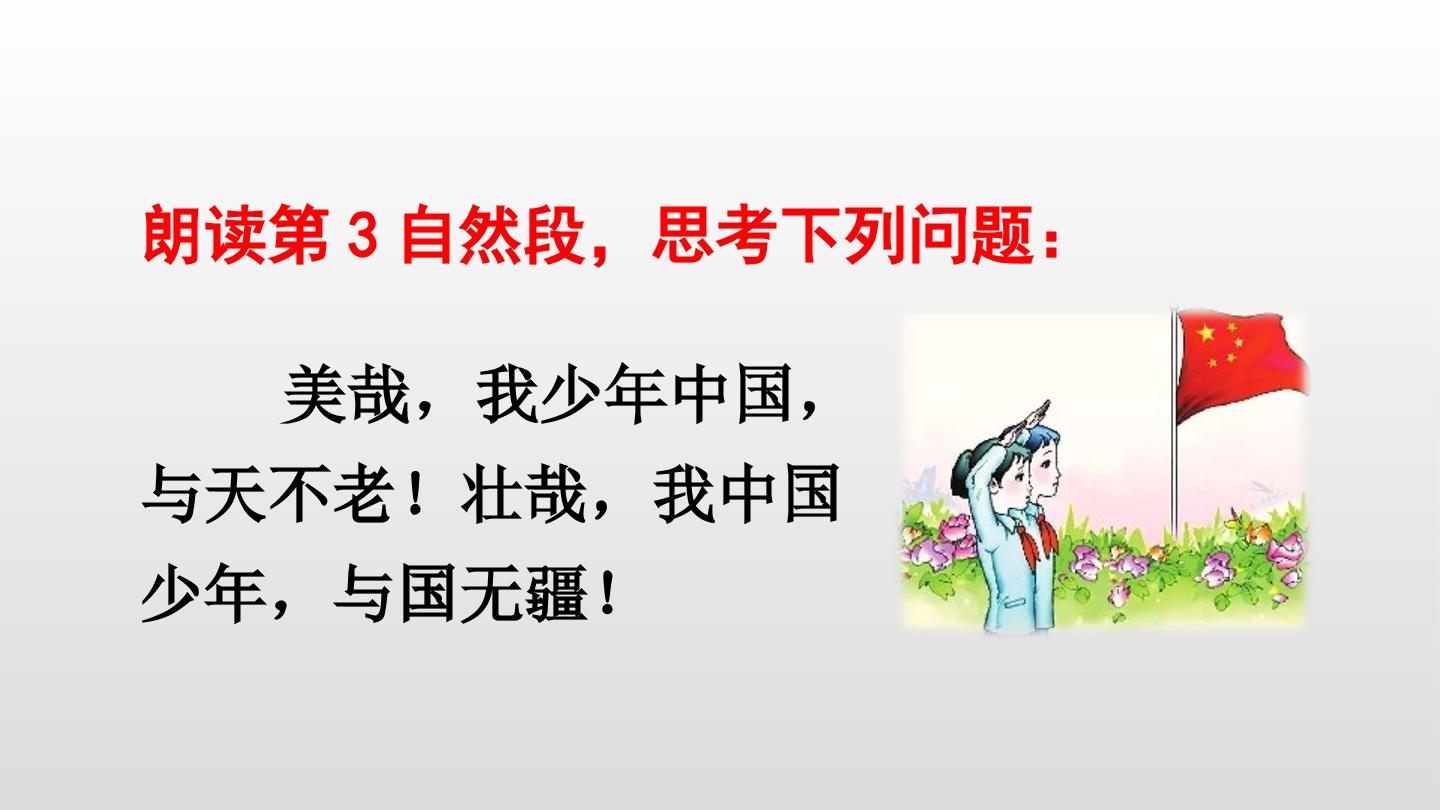 朗读第 3 自然段，思考下列问题：

美哉，我少年中国，与天不老！壮哉，我中国少年，与国无疆！